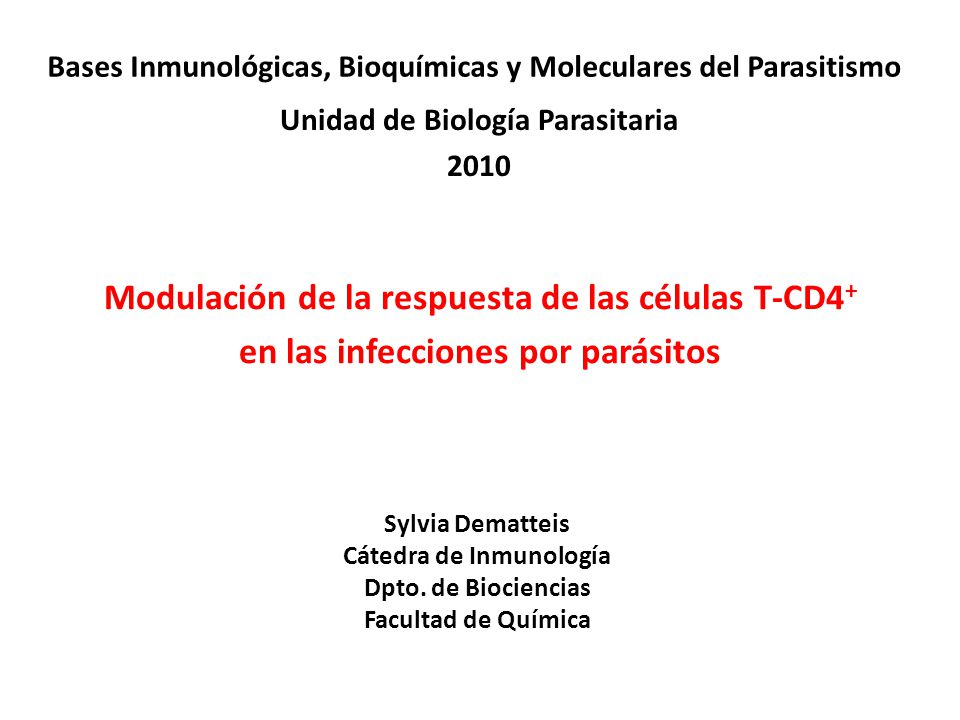 Bases Inmunológicas, Bioquímicas y Moleculares del Parasitismo

Unidad de Biología Parasitaria

2010

Modulación de la respuesta de las células T-CD4$^+$ en las infecciones por parásitos

Sylvia Dematteis
Cátedra de Inmunología
Dpto. de Biociencias
Facultad de Química